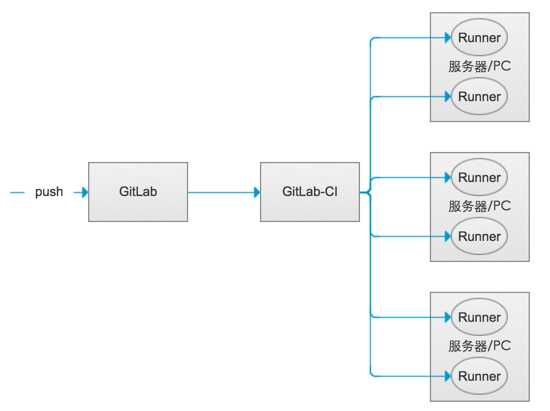 push
GitLab
GitLab-CI
Runner
服务器/PC
Runner
Runner
服务器/PC
Runner
Runner
服务器/PC
Runner